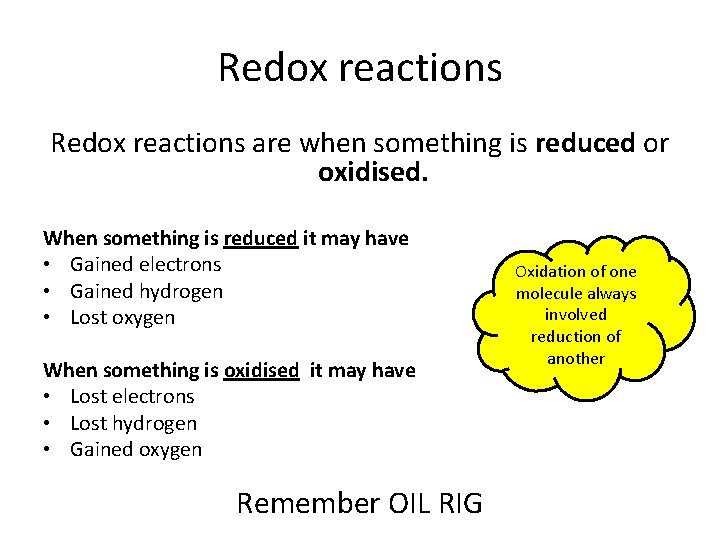 Redox reactions

Redox reactions are when something is reduced or oxidised.

When something is reduced it may have
• Gained electrons
• Gained hydrogen
• Lost oxygen

When something is oxidised it may have
• Lost electrons
• Lost hydrogen
• Gained oxygen

Oxidation of one molecule always involved reduction of another

Remember OIL RIG